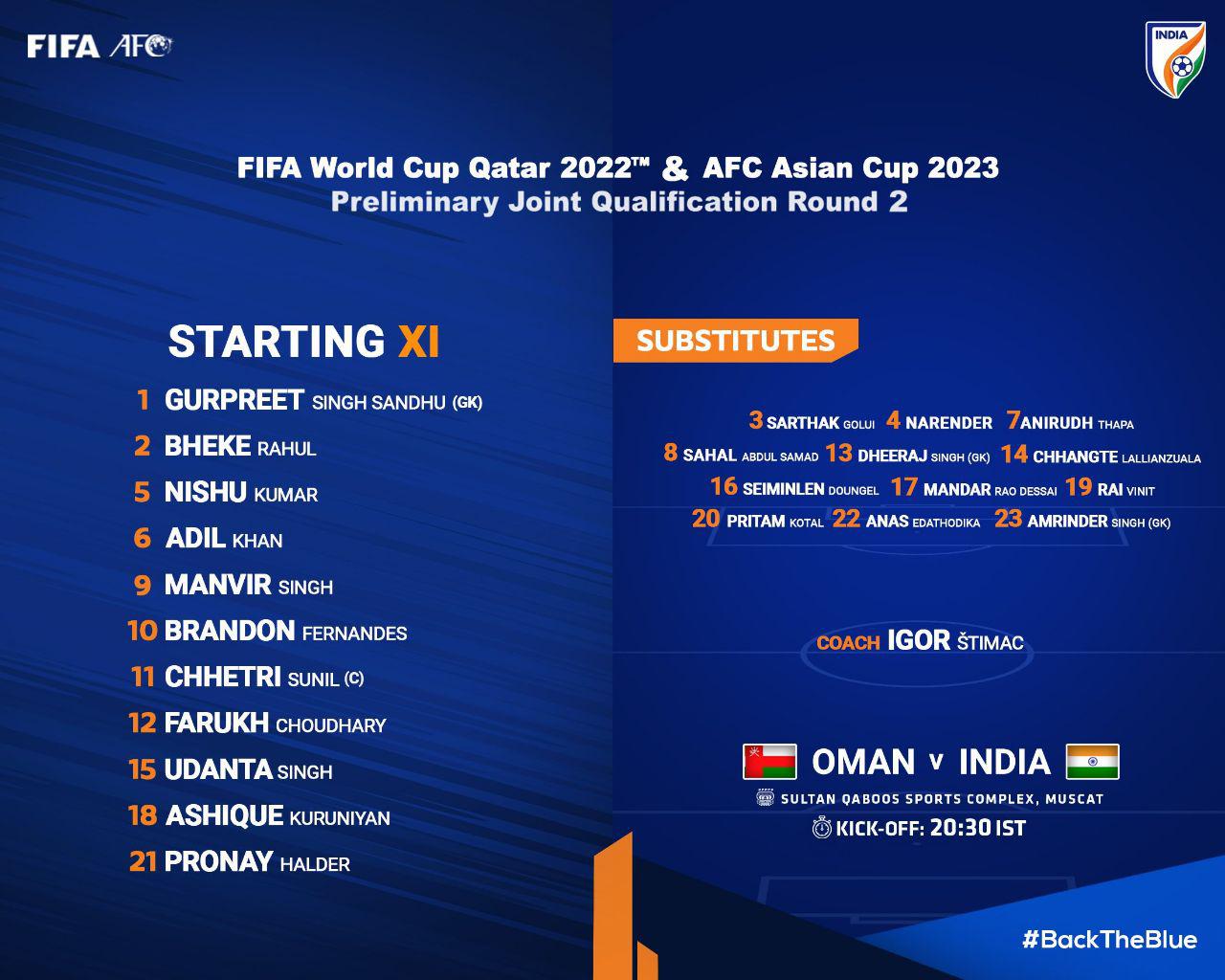 FIFA AFC

INDIA

FIFA World Cup Qatar 2022™ & AFC Asian Cup 2023
Preliminary Joint Qualification Round 2

STARTING XI

1 GURPREET SINGH SANDHU (GK)
2 BHEKE RAHUL
5 NISHU KUMAR
6 ADIL KHAN
9 MANVIR SINGH
10 BRANDON FERNANDES
11 CHHETRI SUNIL (C)
12 FARUKH CHOUDHARY
15 UDANTA SINGH
18 ASHIQUE KURUNIYAN
21 PRONAY HALDER

SUBSTITUTES

3 SARTHAK GOLUI 4 NARENDER 7 ANIRUDH THAPA
8 SAHAL ABDUL SAMAD 13 DHEERAJ SINGH (GK) 14 CHHANGTE LALLIANZUALA
16 SEIMINLEN DOUNGEL 17 MANDAR RAO DESSAI 19 RAI VINIT
20 PRITAM KOTAL 22 ANAS EDATHODIKA 23 AMRINDER SINGH (GK)

COACH IGOR ŠTIMAC

OMAN V INDIA
SULTAN QABOOS SPORTS COMPLEX, MUSCAT
KICK-OFF: 20:30 IST

#BackTheBlue